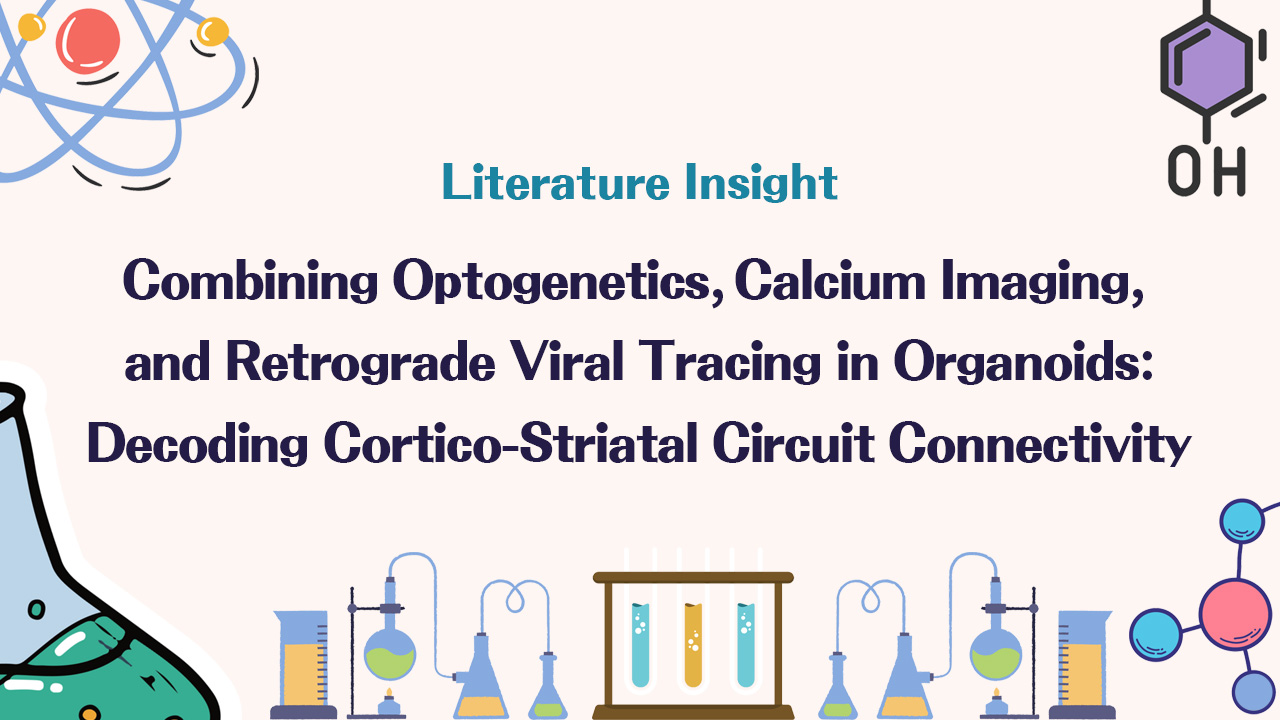 OH

Literature Insight

Combining Optogenetics, Calcium Imaging, and Retrograde Viral Tracing in Organoids: Decoding Cortico-Striatal Circuit Connectivity